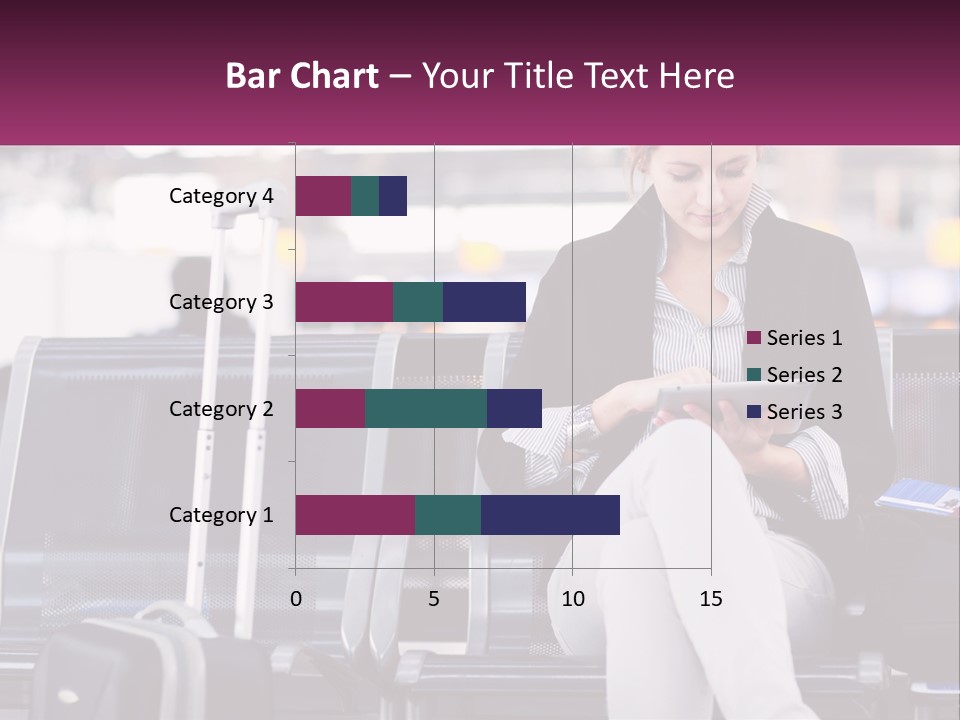 Bar Chart – Your Title Text Here

Category 4
Category 3
Category 2
Category 1

0 5 10 15

Series 1
Series 2
Series 3